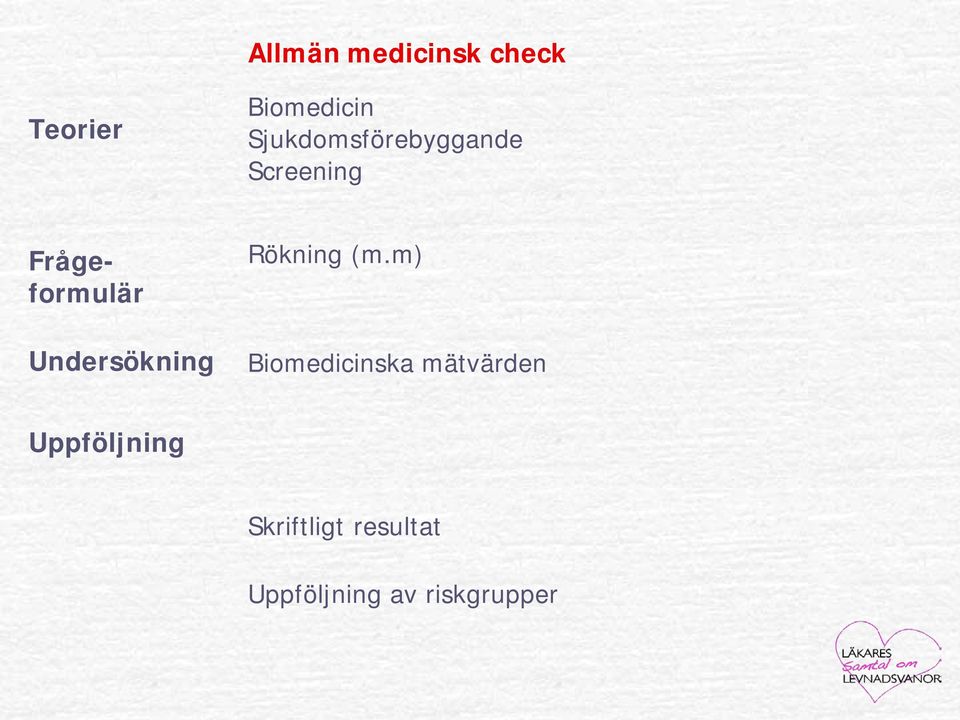 Allmän medicinsk check

Teorier

Biomedicin
Sjukdomsförebyggande
Screening

Fråge-formulär

Rökning (m.m)

Undersökning

Biomedicinska mätvärden

Uppföljning

Skriftligt resultat

Uppföljning av riskgrupper

LÄKARES
Samtal om
LEVNADSVANOR